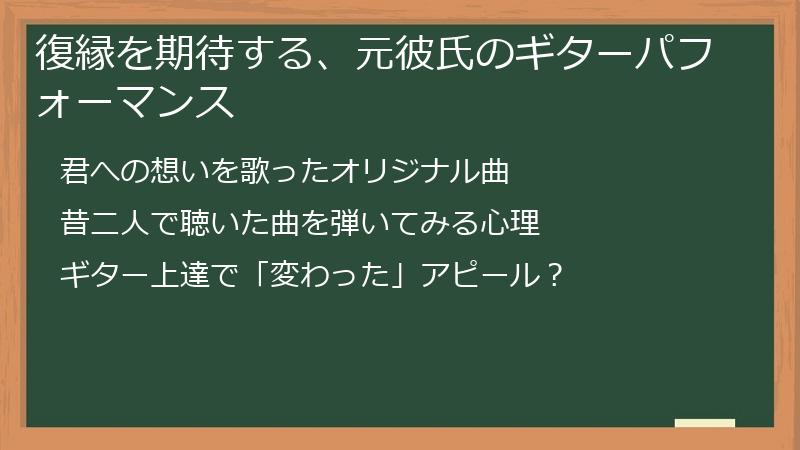 復縁を期待する、元彼氏のギターパフォーマンス

君への想いを歌ったオリジナル曲

昔二人で聴いた曲を弾いてみる心理

ギター上達で「変わった」アピール？